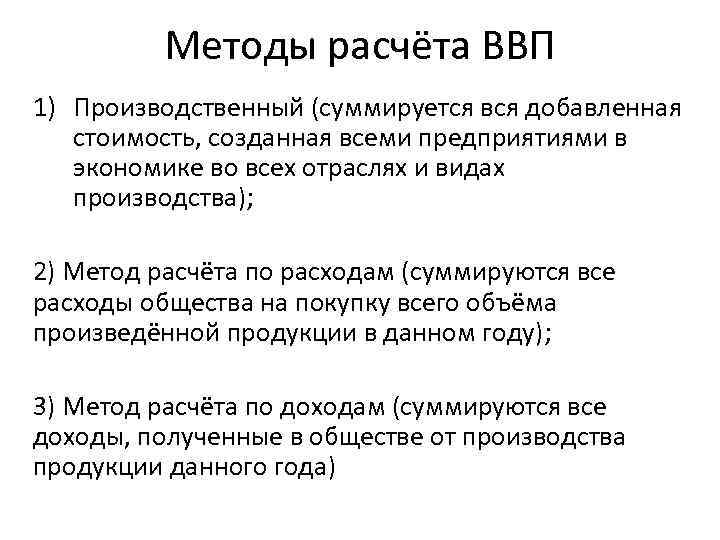 Методы расчёта ВВП

1) Производственный (суммируется вся добавленная стоимость, созданная всеми предприятиями в экономике во всех отраслях и видах производства);

2) Метод расчёта по расходам (суммируются все расходы общества на покупку всего объёма произведённой продукции в данном году);

3) Метод расчёта по доходам (суммируются все доходы, полученные в обществе от производства продукции данного года)